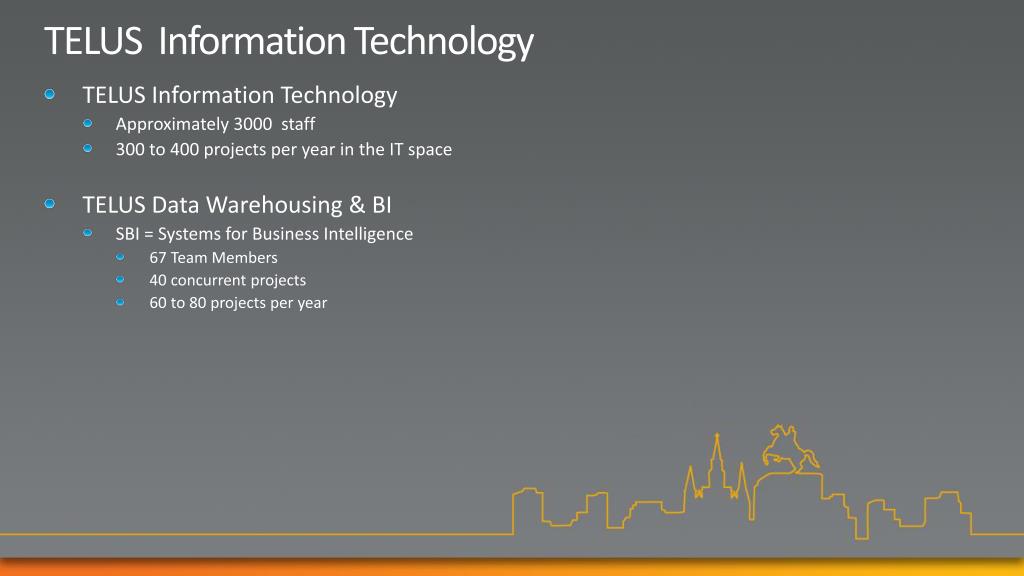 TELUS Information Technology

TELUS Information Technology

Approximately 3000 staff

300 to 400 projects per year in the IT space

TELUS Data Warehousing & BI

SBI = Systems for Business Intelligence

67 Team Members

40 concurrent projects

60 to 80 projects per year